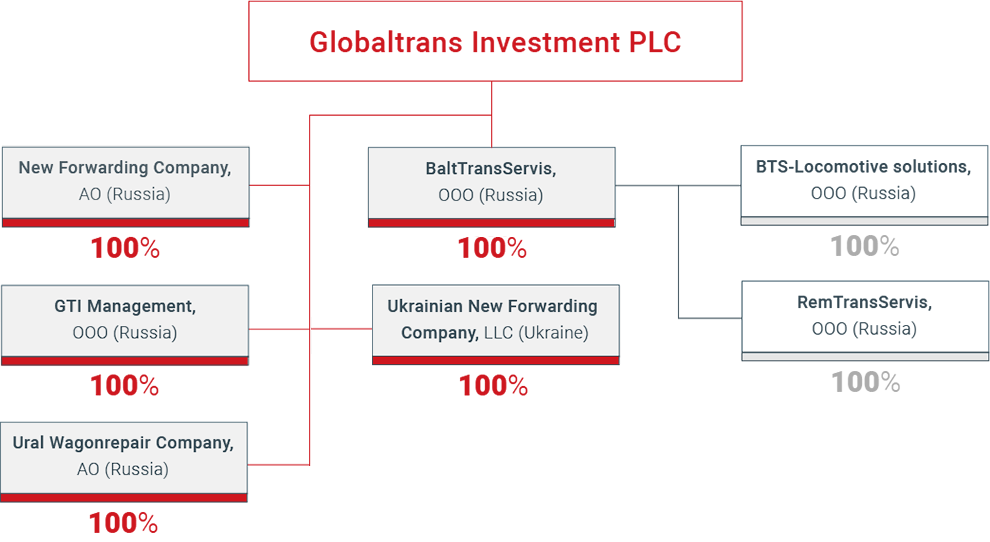 Globaltrans Investment PLC

New Forwarding Company, AO (Russia)
100%

GTI Management, OOO (Russia)
100%

Ural Wagonrepair Company, AO (Russia)
100%

BaltTransServis, OOO (Russia)
100%

Ukrainian New Forwarding Company, LLC (Ukraine)
100%

BTS-Locomotive solutions, OOO (Russia)
100%

RemTransServis, OOO (Russia)
100%